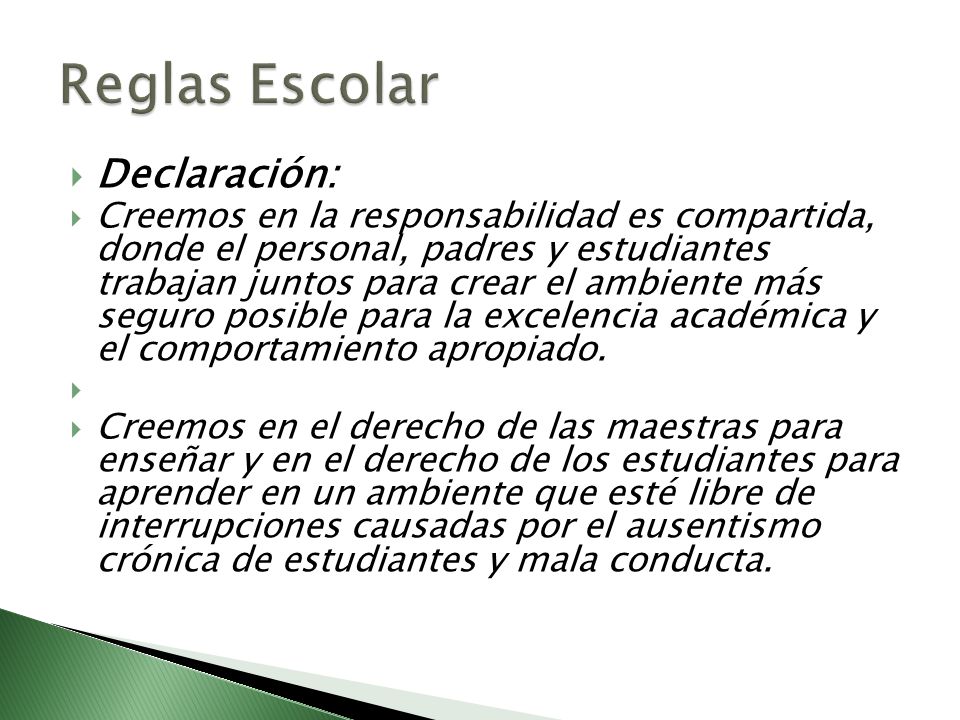 Reglas Escolar

Declaración:

Creemos en la responsabilidad es compartida, donde el personal, padres y estudiantes trabajan juntos para crear el ambiente más seguro posible para la excelencia académica y el comportamiento apropiado.

Creemos en el derecho de las maestras para enseñar y en el derecho de los estudiantes para aprender en un ambiente que esté libre de interrupciones causadas por el ausentismo crónica de estudiantes y mala conducta.